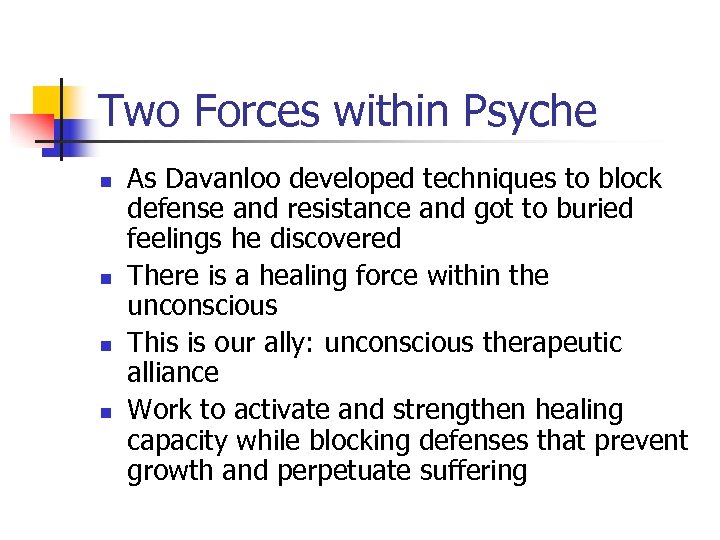 Two Forces within Psyche

- As Davanloo developed techniques to block defense and resistance and got to buried feelings he discovered
- There is a healing force within the unconscious
- This is our ally: unconscious therapeutic alliance
- Work to activate and strengthen healing capacity while blocking defenses that prevent growth and perpetuate suffering